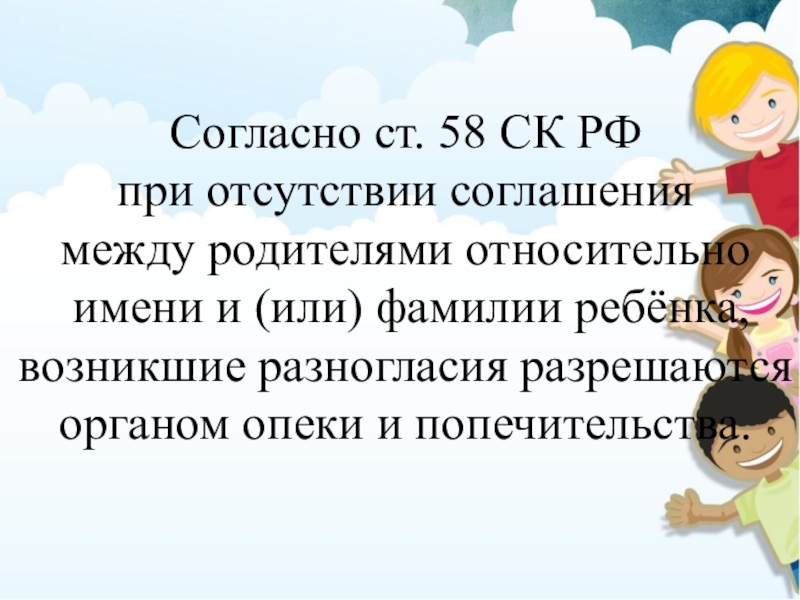 Согласно ст. 58 СК РФ при отсутствии соглашения между родителями относительно имени и (или) фамилии ребёнка, возникшие разногласия разрешаются органом опеки и попечительства.